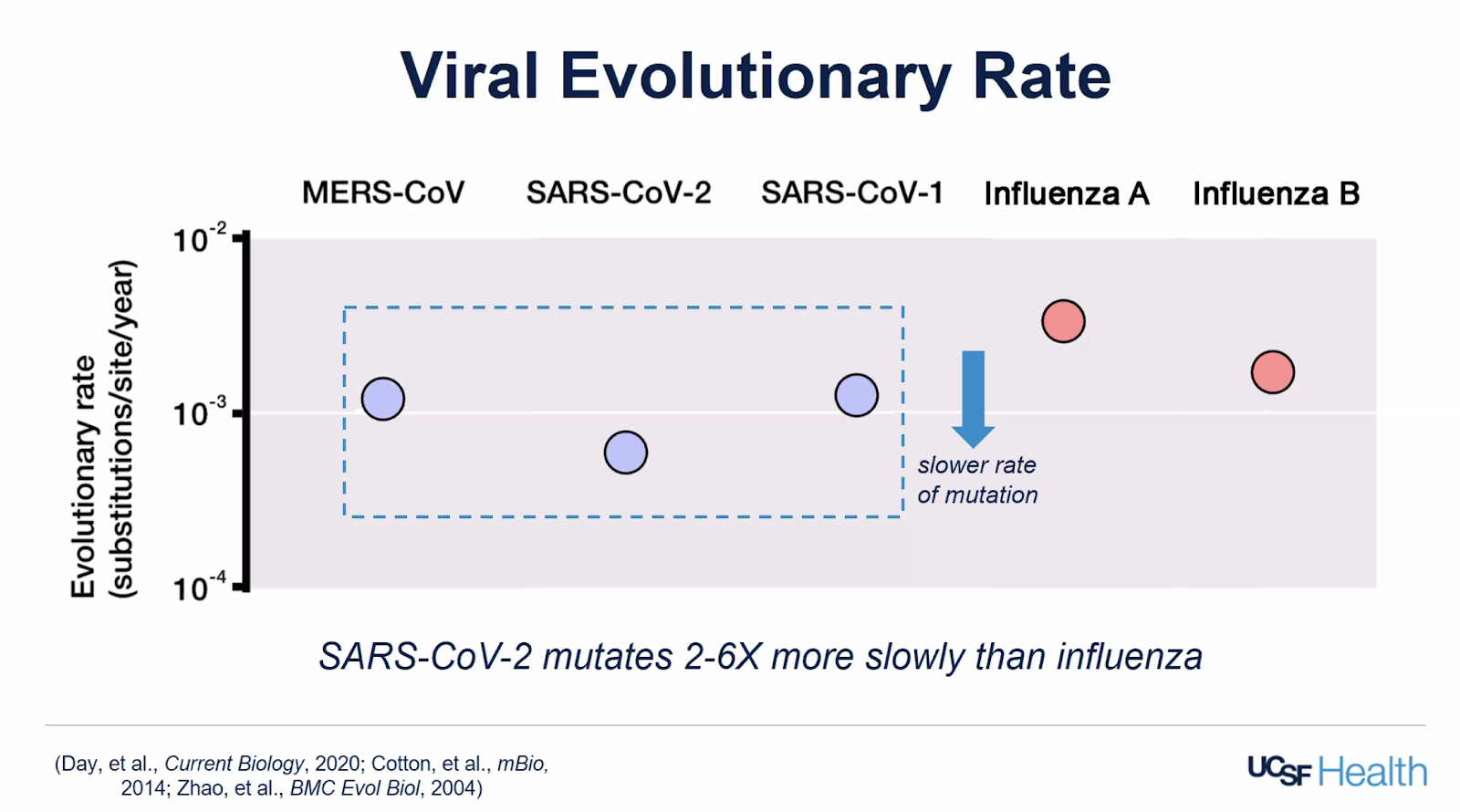 Viral Evolutionary Rate

MERS-CoV SARS-CoV-2 SARS-CoV-1 Influenza A Influenza B

Evolutionary rate (substitutions/site/year)

$10^{-2}$

$10^{-3}$

$10^{-4}$

slower rate of mutation

SARS-CoV-2 mutates 2-6X more slowly than influenza

(Day, et al., Current Biology, 2020; Cotton, et al., mBio, 2014; Zhao, et al., BMC Evol Biol, 2004)

UCSF Health